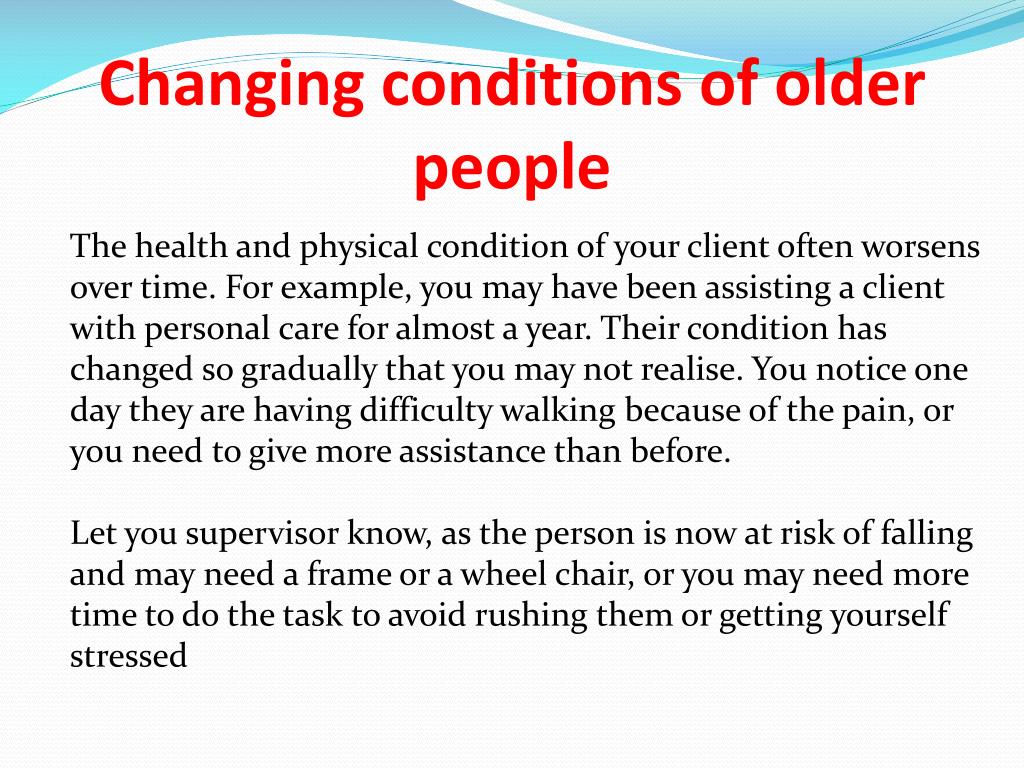 Changing conditions of older people

The health and physical condition of your client often worsens over time. For example, you may have been assisting a client with personal care for almost a year. Their condition has changed so gradually that you may not realise. You notice one day they are having difficulty walking because of the pain, or you need to give more assistance than before.

Let you supervisor know, as the person is now at risk of falling and may need a frame or a wheel chair, or you may need more time to do the task to avoid rushing them or getting yourself stressed